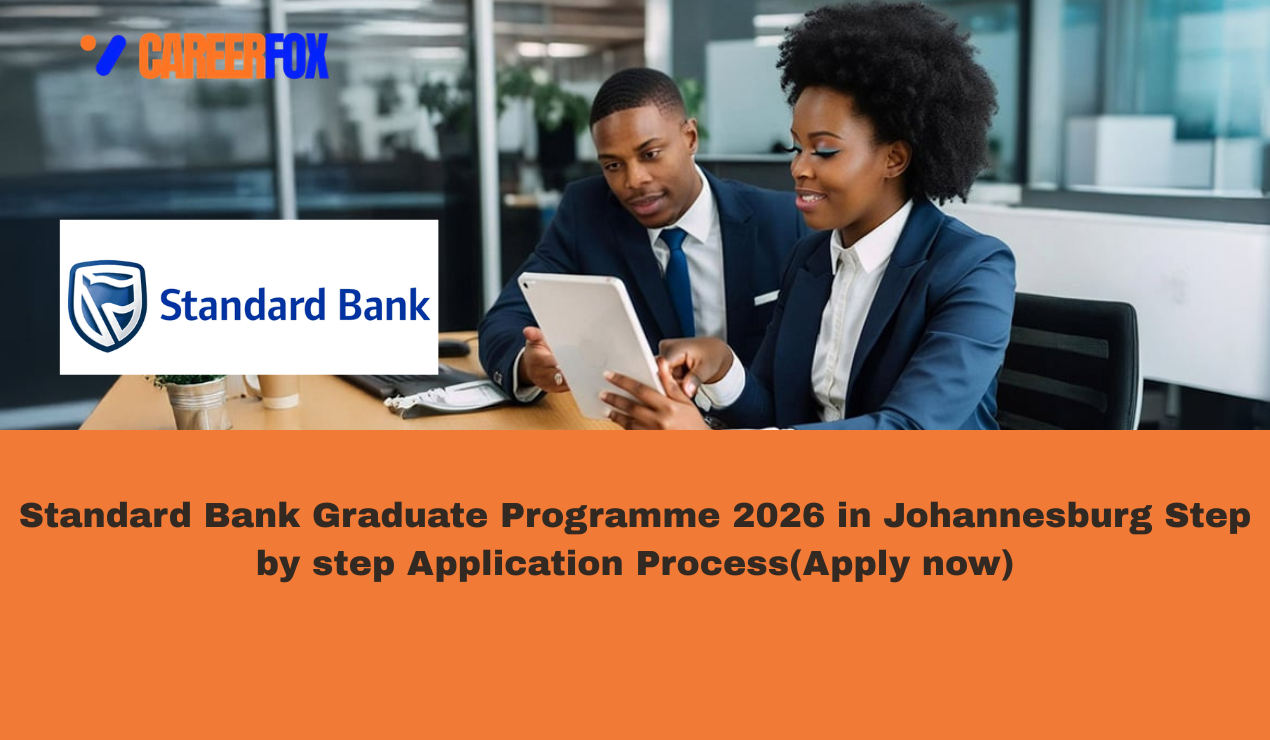 CAREERFOX

Standard Bank

Standard Bank Graduate Programme 2026 in Johannesburg Step by step Application Process(Apply now)